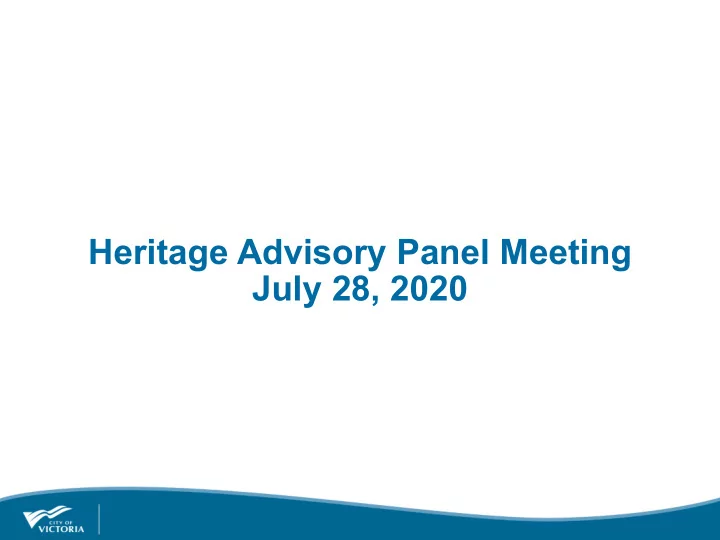 Heritage Advisory Panel Meeting
July 28, 2020

CITY OF
VICTORIA